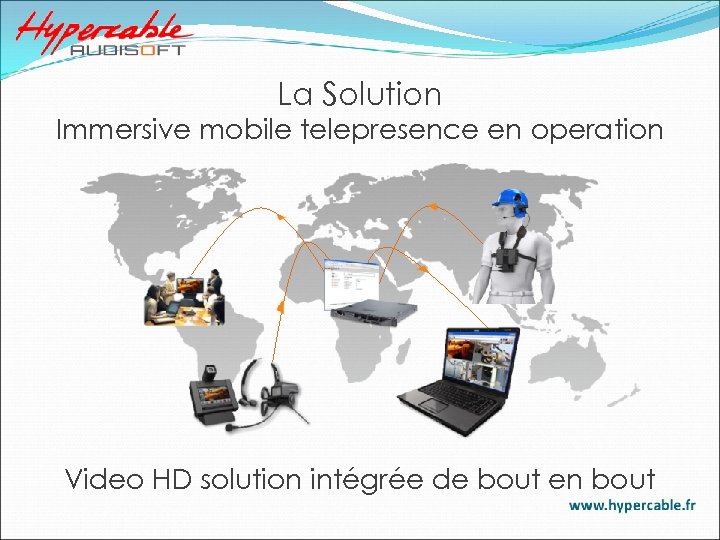 Hypercable
AUDISOFT

La Solution
Immersive mobile telepresence en operation

Video HD solution intégrée de bout en bout

www.hypercable.fr